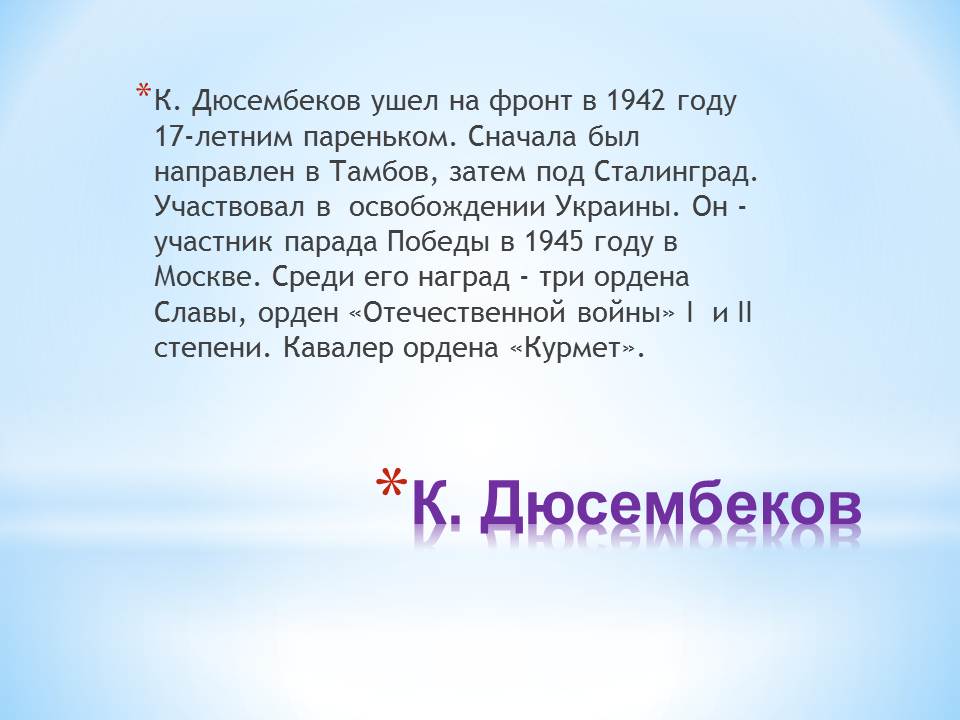 *К. Дюсембеков ушел на фронт в 1942 году 17-летним пареньком. Сначала был направлен в Тамбов, затем под Сталинград. Участвовал в  освобождении Украины. Он - участник парада Победы в 1945 году в Москве. Среди его наград - три ордена Славы, орден «Отечественной войны» I  и II степени. Кавалер ордена «Курмет».

*К. Дюсембеков